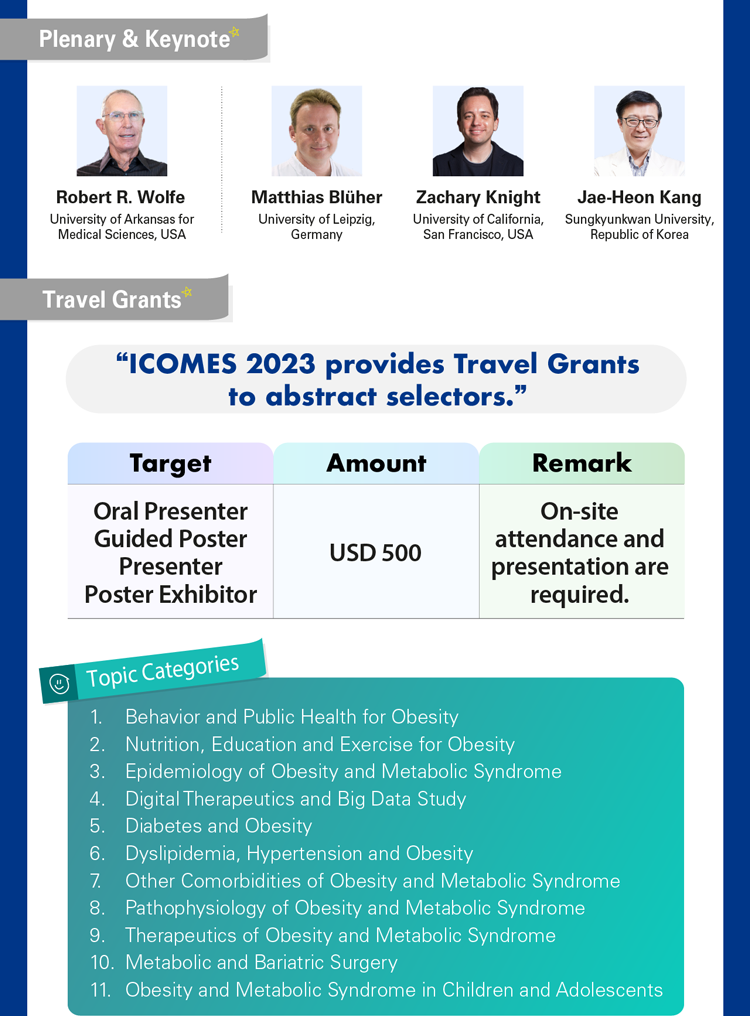 Plenary & Keynote

Robert R. Wolfe
University of Arkansas for Medical Sciences, USA

Matthias Blüher
University of Leipzig, Germany

Zachary Knight
University of California, San Francisco, USA

Jae-Heon Kang
Sungkyunkwan University, Republic of Korea

Travel Grants

“ICOMES 2023 provides Travel Grants to abstract selectors.”

| Target | Amount | Remark |
|---|---|---|
| Oral Presenter Guided Poster Presenter Poster Exhibitor | USD 500 | On-site attendance and presentation are required. |

Topic Categories

1. Behavior and Public Health for Obesity
2. Nutrition, Education and Exercise for Obesity
3. Epidemiology of Obesity and Metabolic Syndrome
4. Digital Therapeutics and Big Data Study
5. Diabetes and Obesity
6. Dyslipidemia, Hypertension and Obesity
7. Other Comorbidities of Obesity and Metabolic Syndrome
8. Pathophysiology of Obesity and Metabolic Syndrome
9. Therapeutics of Obesity and Metabolic Syndrome
10. Metabolic and Bariatric Surgery
11. Obesity and Metabolic Syndrome in Children and Adolescents